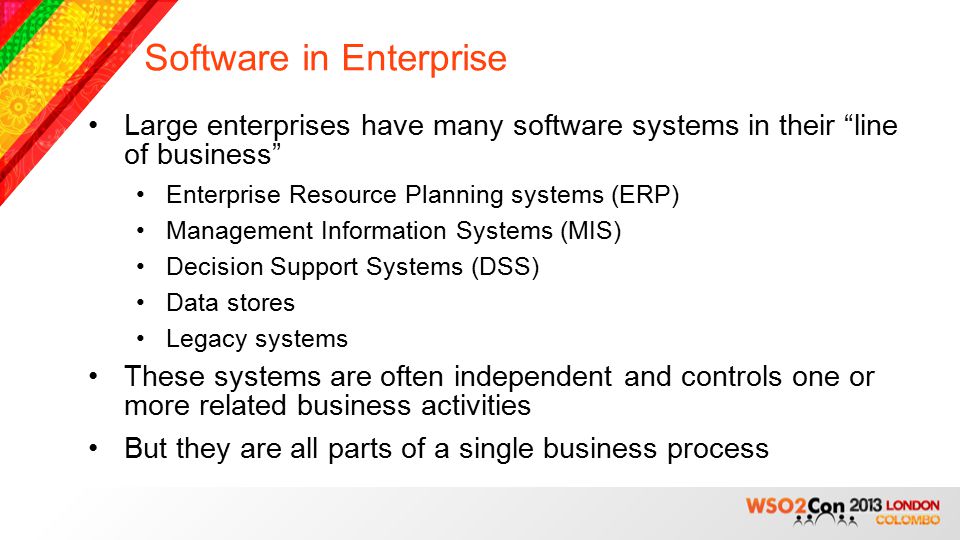 Software in Enterprise

• Large enterprises have many software systems in their “line of business”
  • Enterprise Resource Planning systems (ERP)
  • Management Information Systems (MIS)
  • Decision Support Systems (DSS)
  • Data stores
  • Legacy systems
• These systems are often independent and controls one or more related business activities
• But they are all parts of a single business process

WSO2Con 2013 LONDON COLOMBO